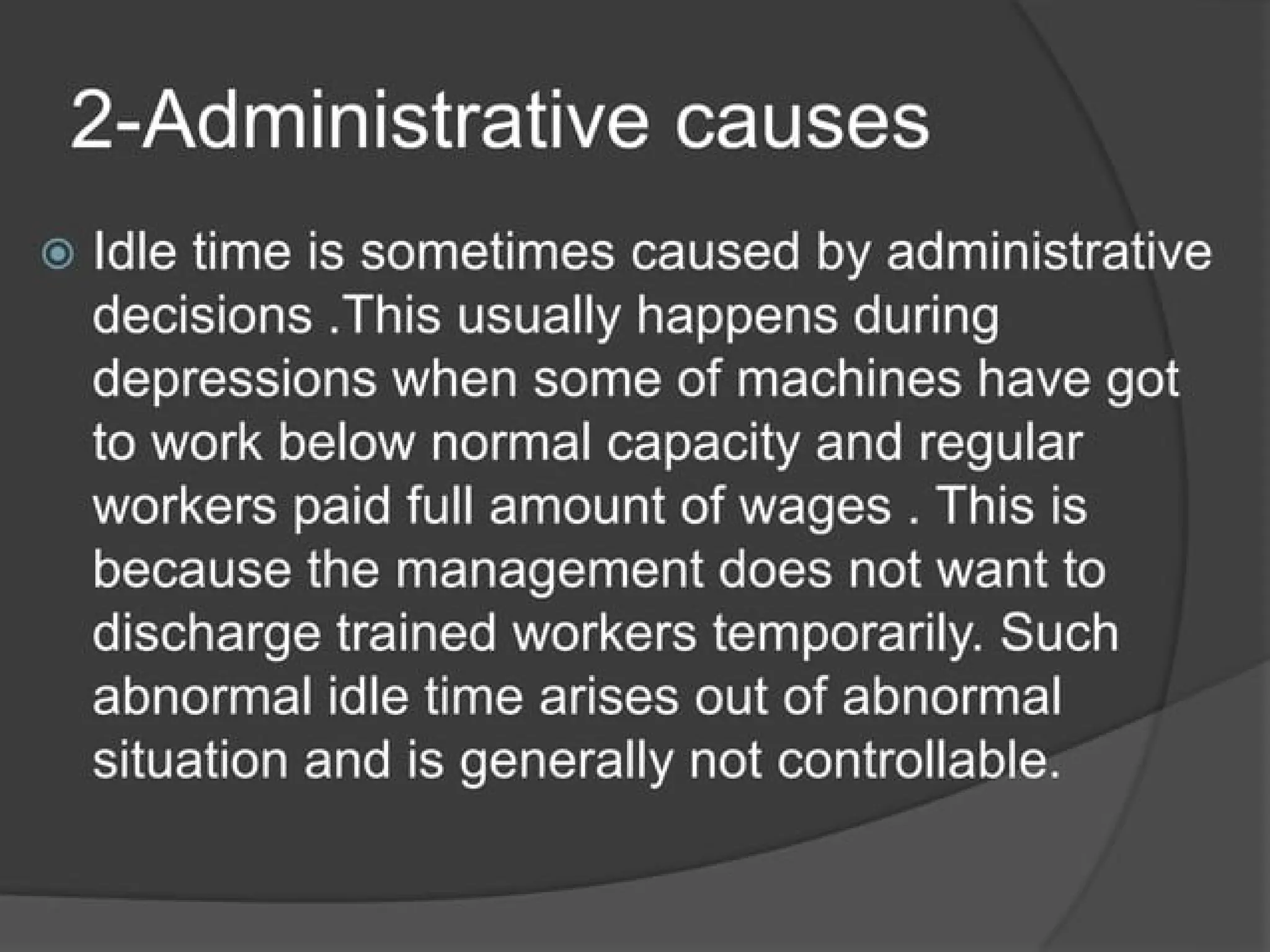 2-Administrative causes

Idle time is sometimes caused by administrative decisions .This usually happens during depressions when some of machines have got to work below normal capacity and regular workers paid full amount of wages . This is because the management does not want to discharge trained workers temporarily. Such abnormal idle time arises out of abnormal situation and is generally not controllable.